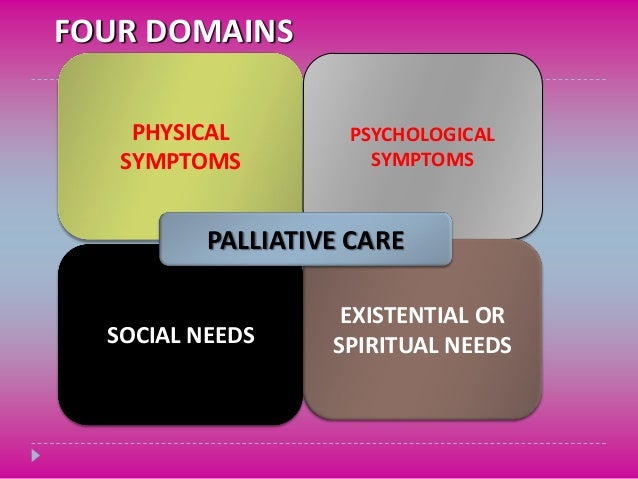 FOUR DOMAINS

PHYSICAL SYMPTOMS

PSYCHOLOGICAL SYMPTOMS

PALLIATIVE CARE

SOCIAL NEEDS

EXISTENTIAL OR SPIRITUAL NEEDS